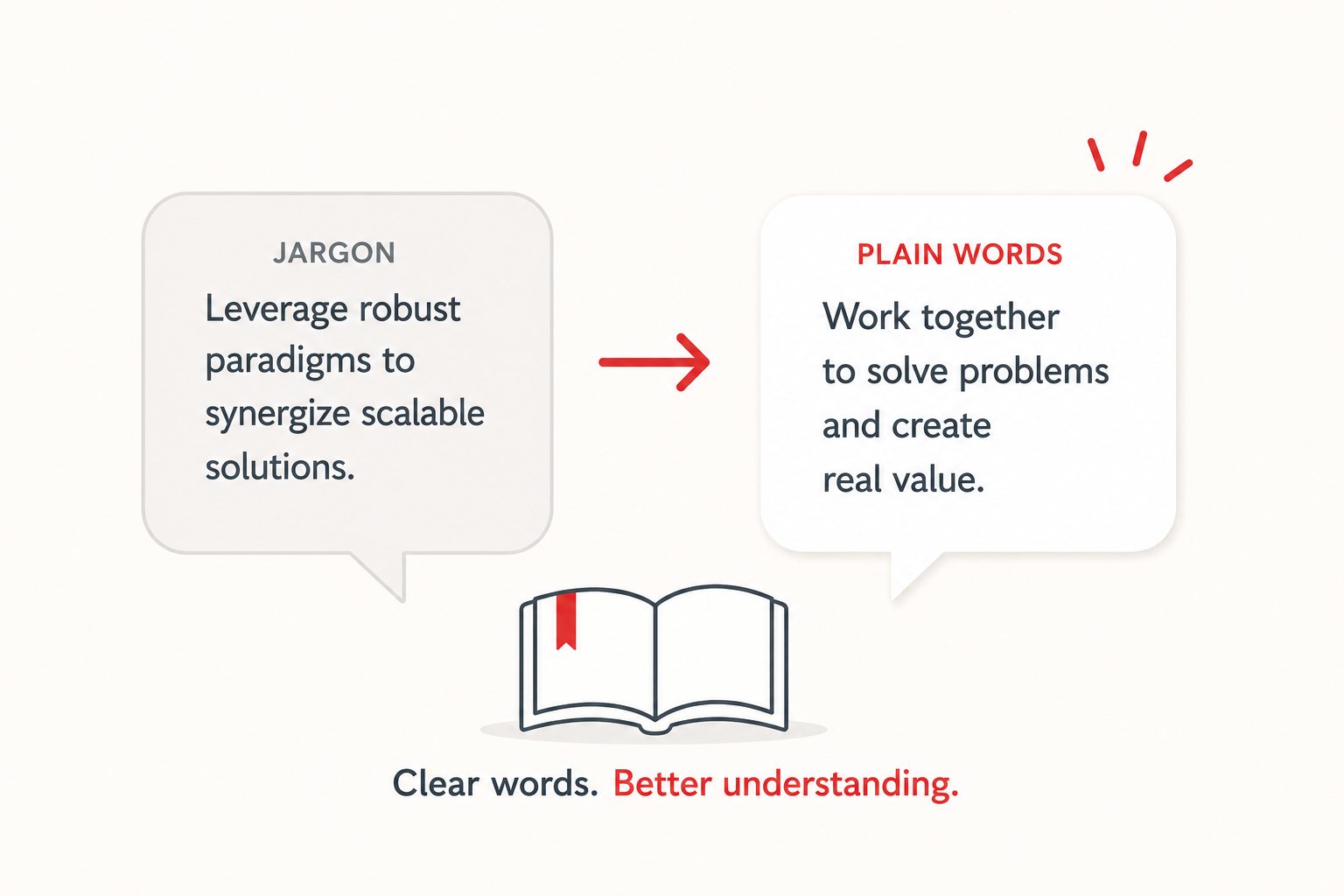 JARGON

Leverage robust paradigms to synergize scalable solutions.

PLAIN WORDS

Work together to solve problems and create real value.

Clear words. Better understanding.